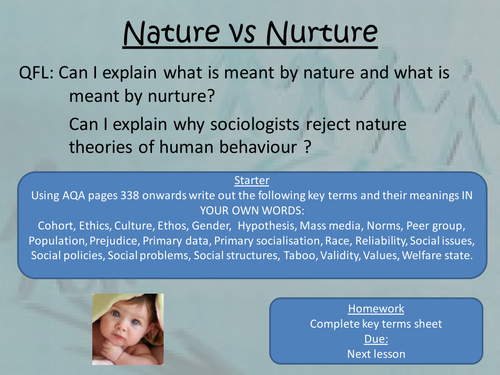 Nature vs Nurture

QFL: Can I explain what is meant by nature and what is meant by nurture?

Can I explain why sociologists reject nature theories of human behaviour ?

Starter
Using AQA pages 338 onwards write out the following key terms and their meanings IN YOUR OWN WORDS:
Cohort, Ethics, Culture, Ethos, Gender, Hypothesis, Mass media, Norms, Peer group, Population, Prejudice, Primary data, Primary socialisation, Race, Reliability, Social issues, Social policies, Social problems, Social structures, Taboo, Validity, Values, Welfare state.

Homework
Complete key terms sheet
Due:
Next lesson